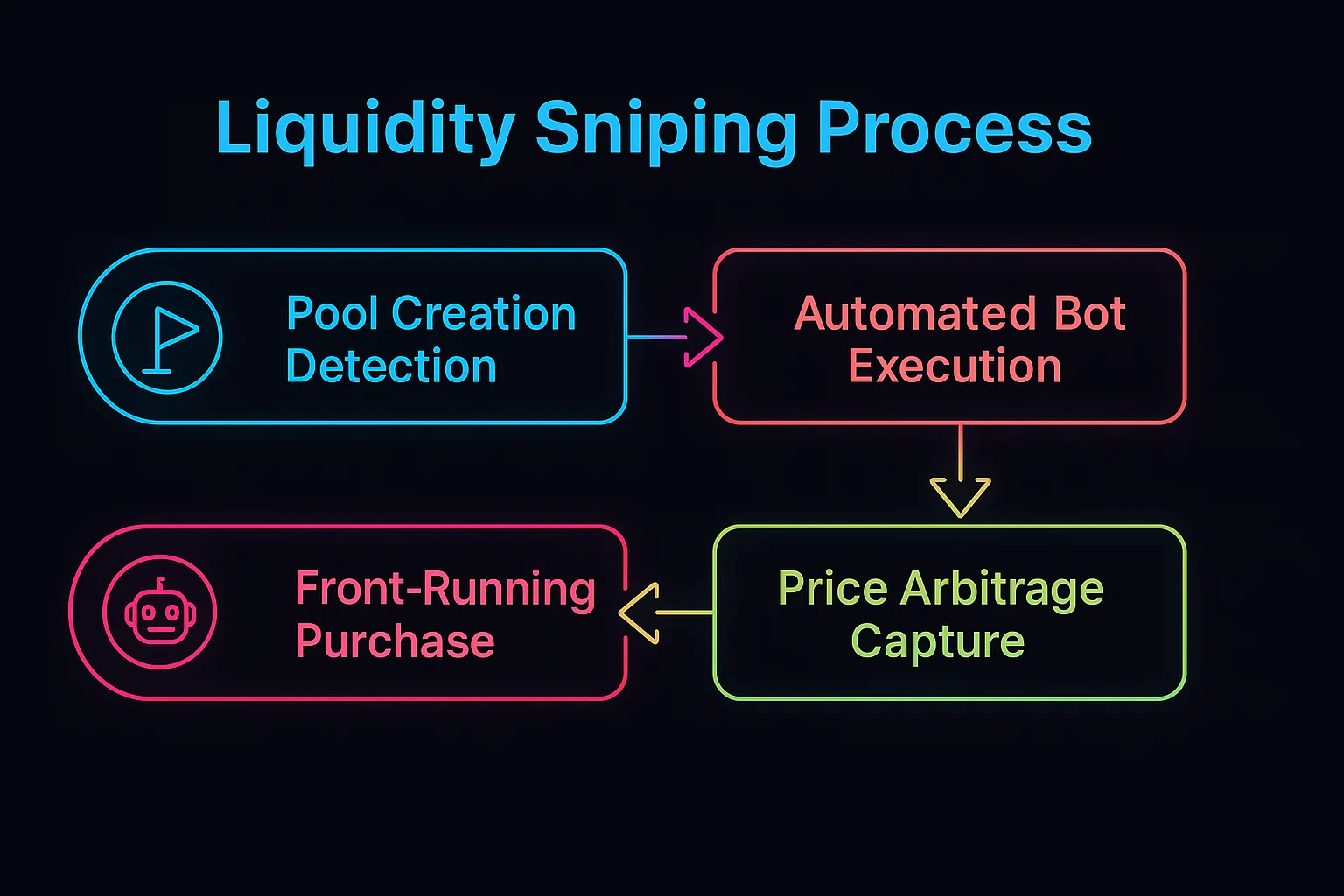 Liquidity Sniping Process

Pool Creation Detection

Automated Bot Execution

Price Arbitrage Capture

Front-Running Purchase